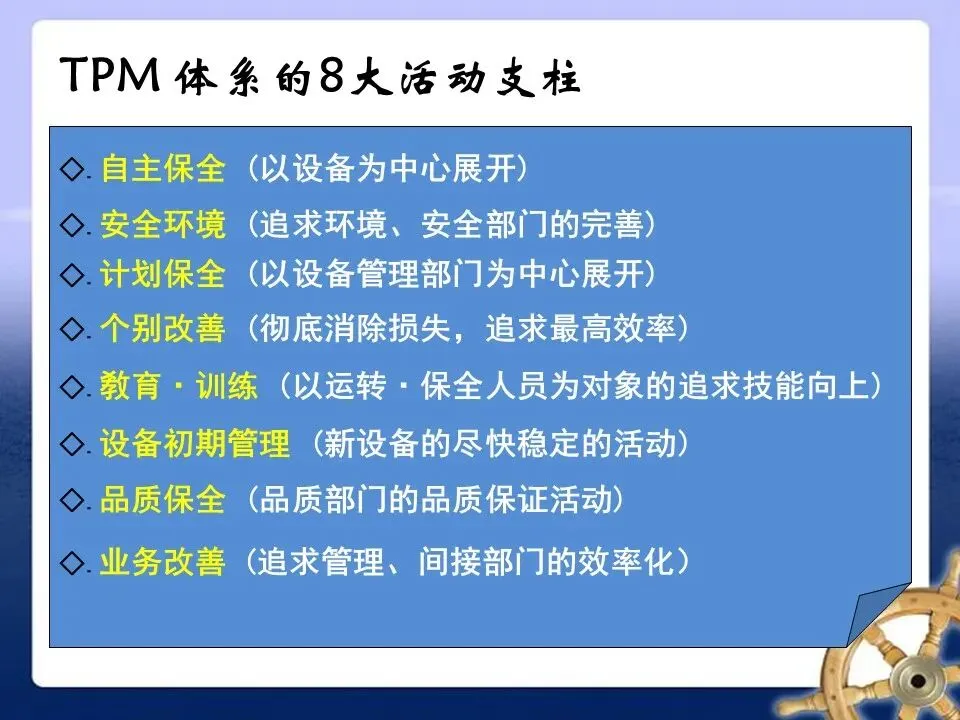 TPM 体系的8大活动支柱

◇. 自主保全（以设备为中心展开）

◇. 安全环境（追求环境、安全部门的完善）

◇. 计划保全（以设备管理部门为中心展开）

◇. 个别改善（彻底消除损失，追求最高效率）

◇. 教育・训练（以运转・保全人员为对象的追求技能向上）

◇. 设备初期管理（新设备的尽快稳定的活动）

◇. 品质保全（品质部门的品质保证活动）

◇. 业务改善（追求管理、间接部门的效率化）